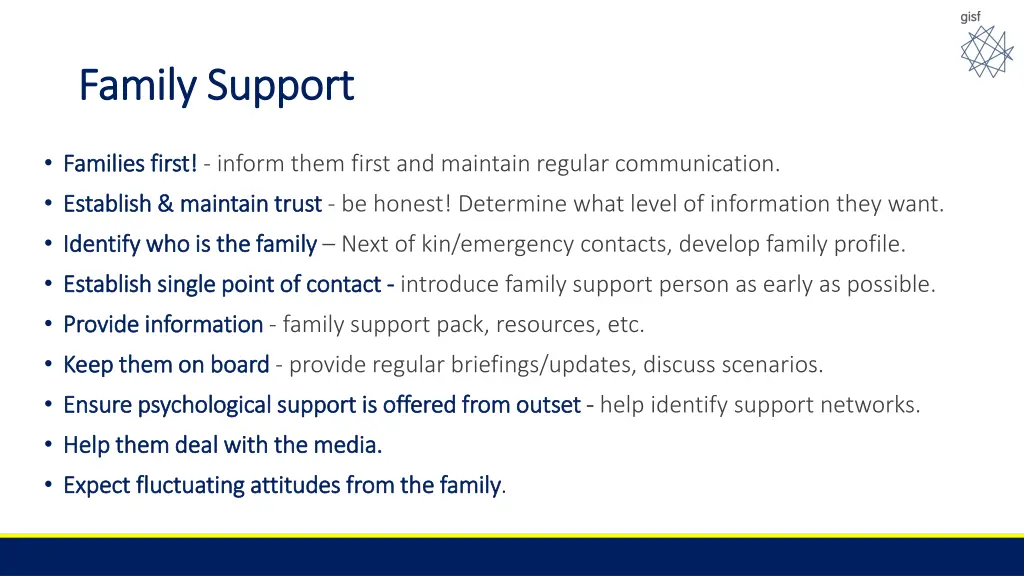 gisf

Family Support

• Families first! - inform them first and maintain regular communication.
• Establish & maintain trust - be honest! Determine what level of information they want.
• Identify who is the family – Next of kin/emergency contacts, develop family profile.
• Establish single point of contact - introduce family support person as early as possible.
• Provide information - family support pack, resources, etc.
• Keep them on board - provide regular briefings/updates, discuss scenarios.
• Ensure psychological support is offered from outset - help identify support networks.
• Help them deal with the media.
• Expect fluctuating attitudes from the family.